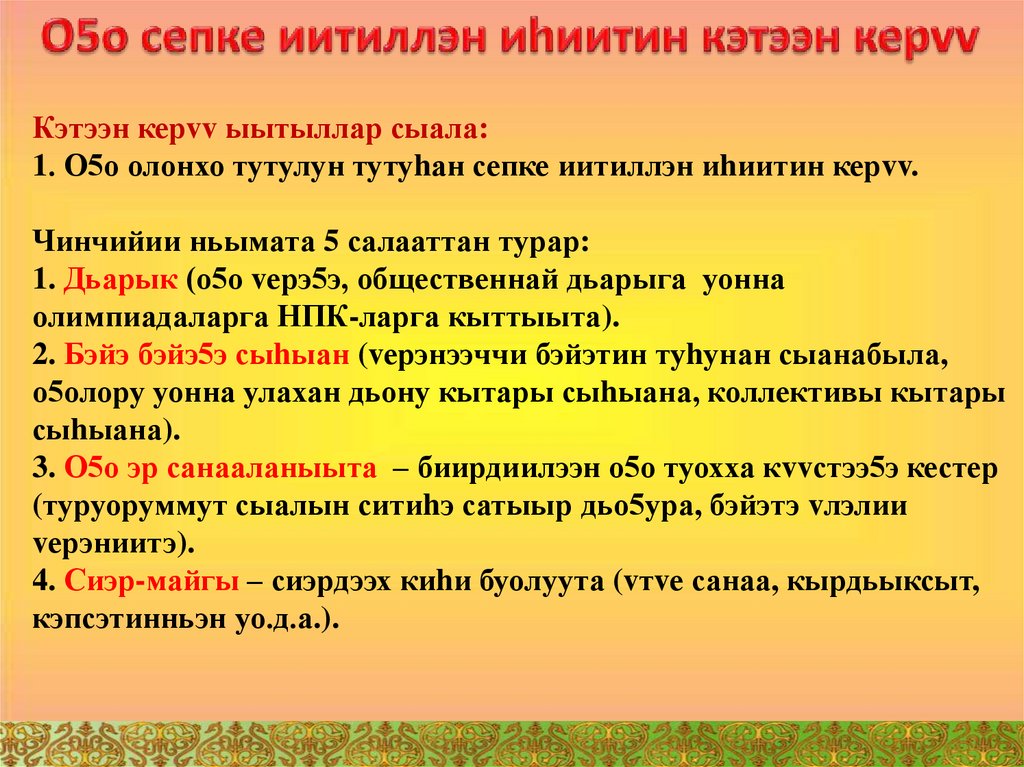 О5о сепке иитиллэн иһиитин кэтээн керvv

Кэтээн керvv ыытыллар сыала:
1. О5о олонхо тутулун тутуһан сепке иитиллэн иһиитин керvv.

Чинчийии ньымата 5 салааттан турар:
1. Дьарык (о5о vерэ5э, общественнай дьарыга уонна олимпиадаларга НПК-ларга кыттыыта).
2. Бэйэ бэйэ5э сыһыан (vерэнээччи бэйэтин туһунан сыанабыла, о5олору уонна улахан дьону кытары сыһыана, коллективы кытары сыһыана).
3. О5о эр санааланыыта – биирдиилээн о5о туохха кvvстээ5э кестер (туруоруммут сыалын ситиһэ сатыыр дьо5ура, бэйэтэ vлэлии vерэниитэ).
4. Сиэр-майгы – сиэрдээх киһи буолуута (vтvе санаа, кырдьыксыт, кэпсэтинньэн уо.д.а.).